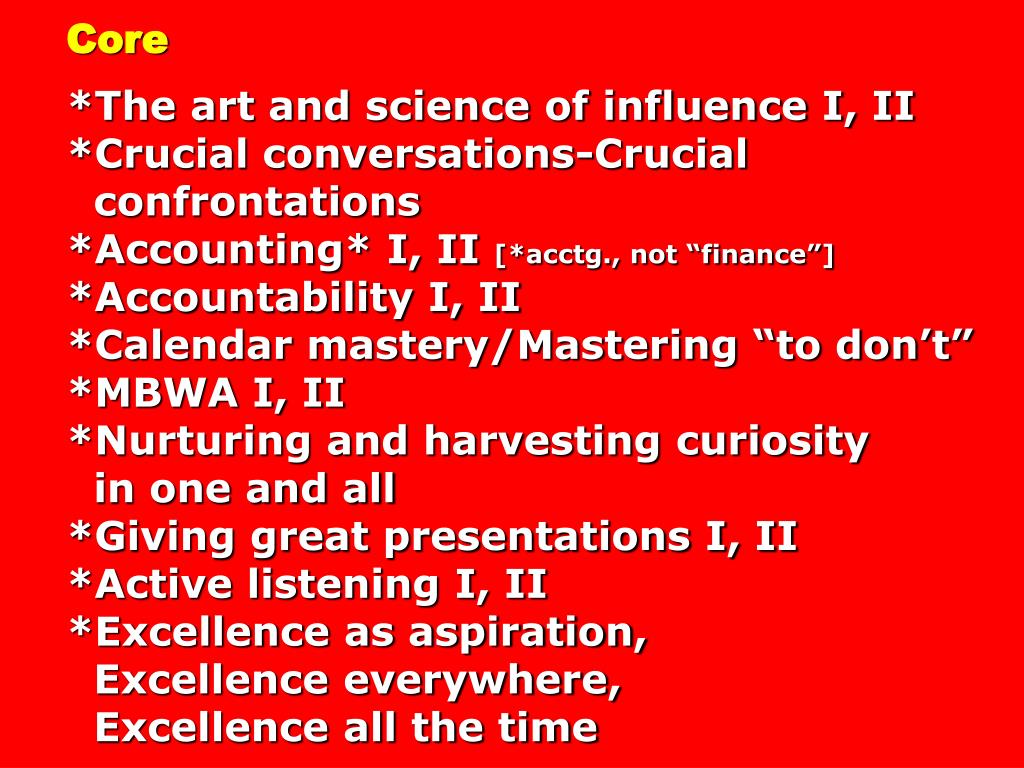 Core

*The art and science of influence I, II
*Crucial conversations-Crucial confrontations
*Accounting* I, II [*acctg., not “finance”]
*Accountability I, II
*Calendar mastery/Mastering “to don’t”
*MBWA I, II
*Nurturing and harvesting curiosity in one and all
*Giving great presentations I, II
*Active listening I, II
*Excellence as aspiration, Excellence everywhere, Excellence all the time